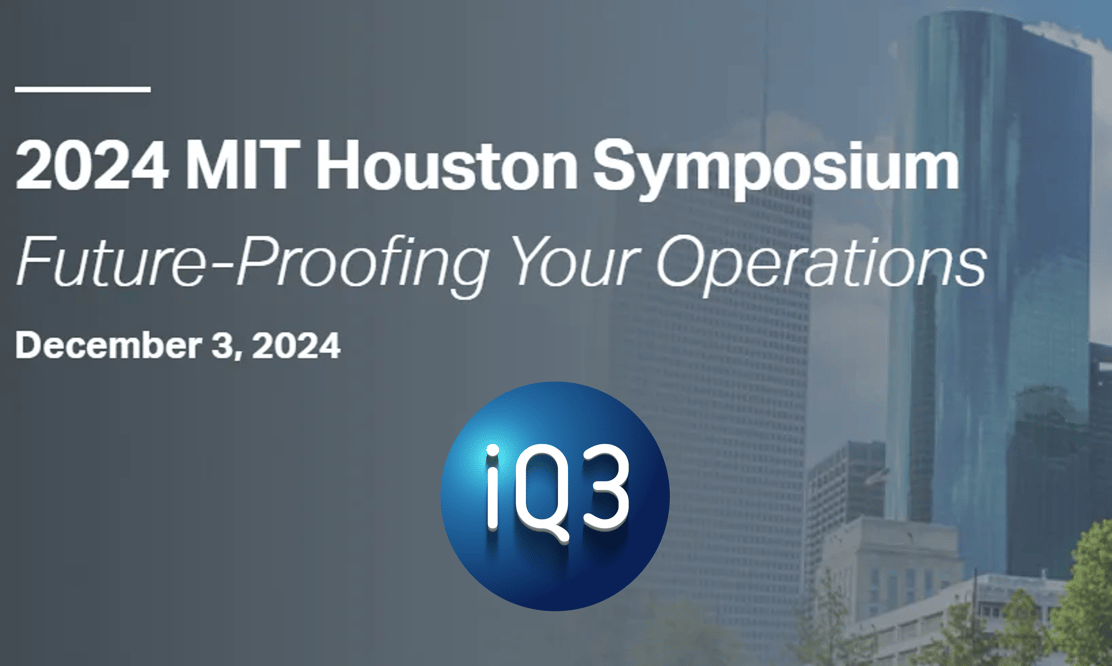 2024 MIT Houston Symposium

Future-Proofing Your Operations

December 3, 2024

iQ3